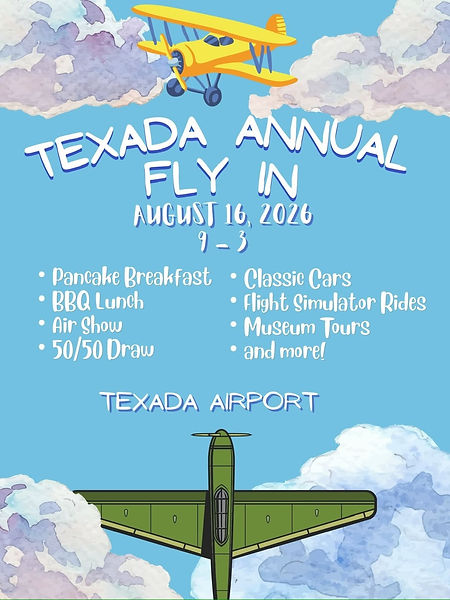 TEXADA ANNUAL FLY IN

AUGUST 16, 2026
9 – 3

• Pancake Breakfast
• BBQ Lunch
• Air Show
• 50/50 Draw

• Classic Cars
• Flight Simulator Rides
• Museum Tours
• and more!

TEXADA AIRPORT